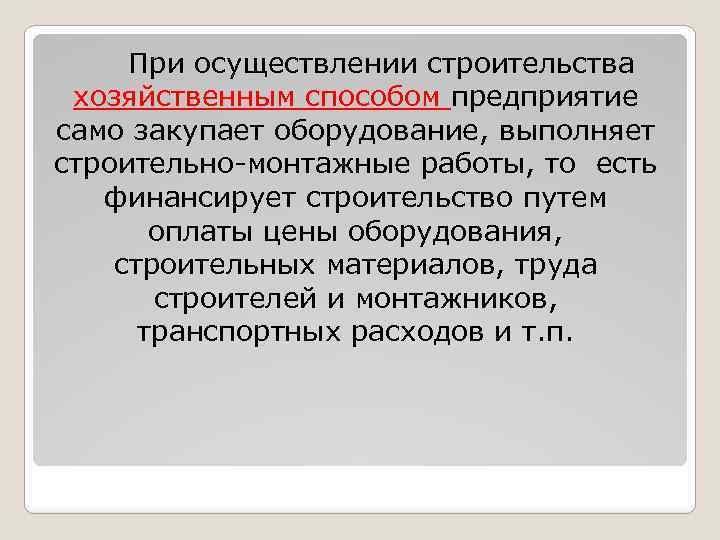 При осуществлении строительства хозяйственным способом предприятие само закупает оборудование, выполняет строительно-монтажные работы, то есть финансирует строительство путем оплаты цены оборудования, строительных материалов, труда строителей и монтажников, транспортных расходов и т.п.